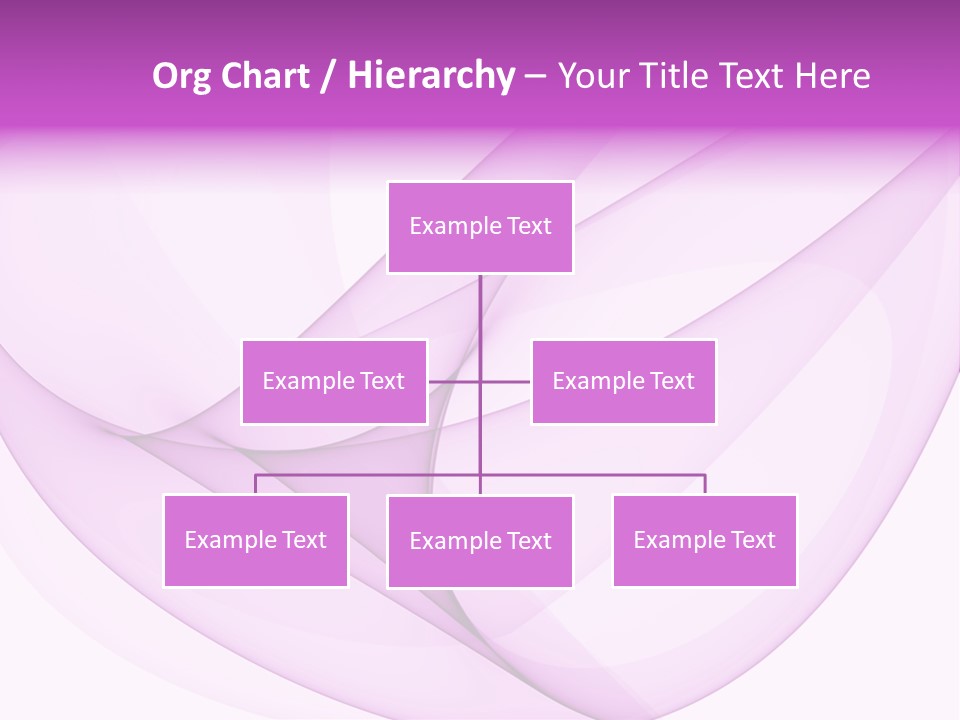 Org Chart / Hierarchy – Your Title Text Here

Example Text

Example Text

Example Text

Example Text

Example Text

Example Text